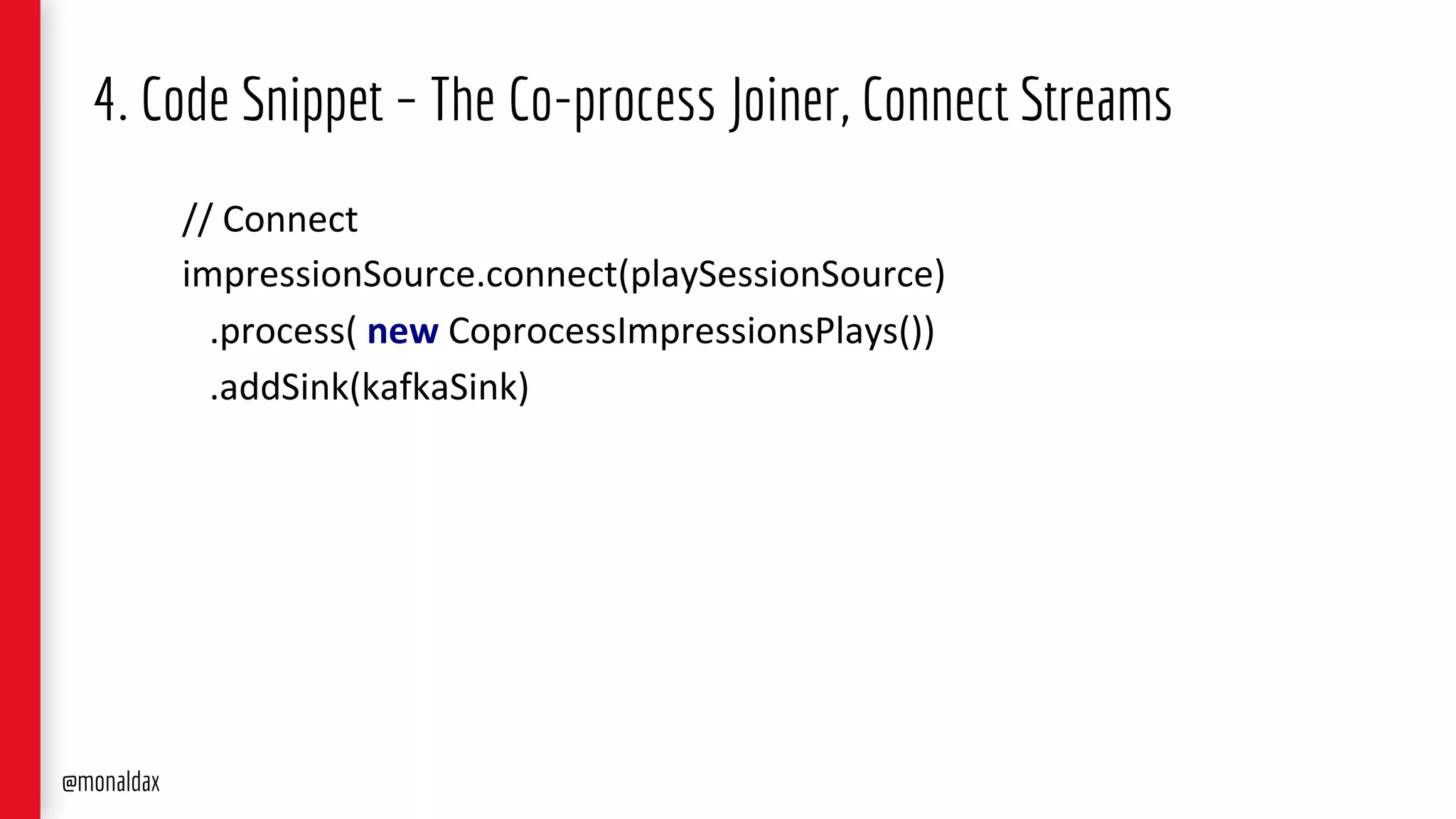 4. Code Snippet – The Co-process Joiner, Connect Streams

// Connect
impressionSource.connect(playSessionSource)
.process( new CoprocessImpressionsPlays())
.addSink(kafkaSink)

@monaldax